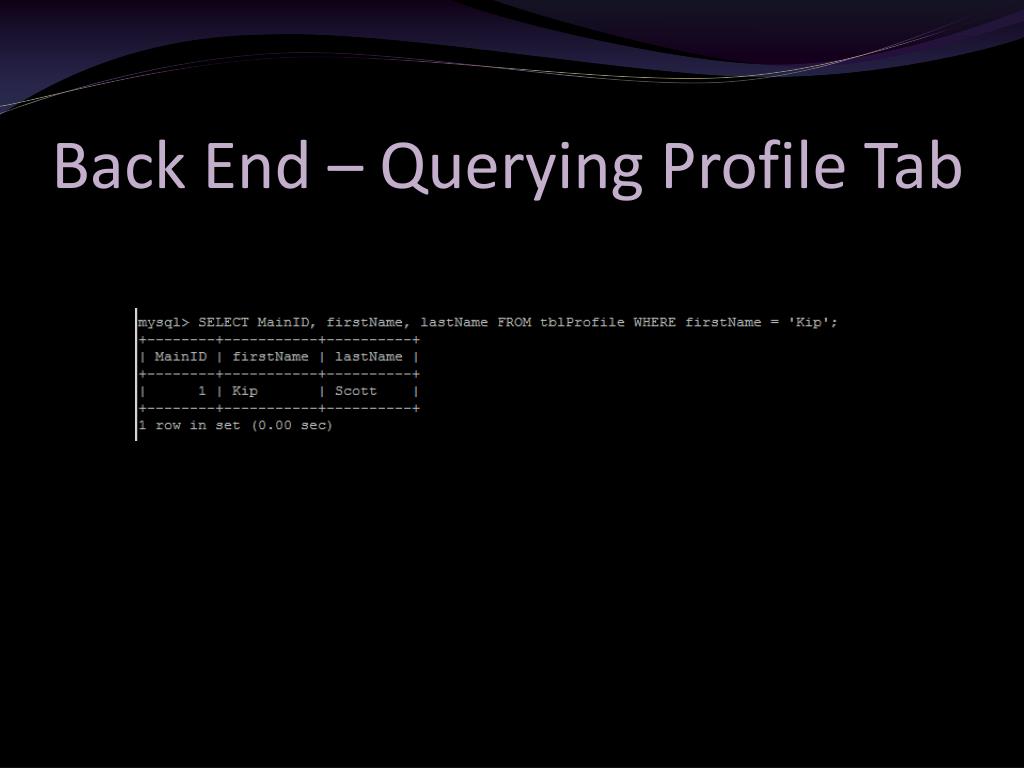 Back End – Querying Profile Tab

mysql> SELECT MainID, firstName, lastName FROM tblProfile WHERE firstName = 'Kip';

| MainID | firstName | lastName |
|---|---|---|
| 1 | Kip | Scott |

1 row in set (0.00 sec)